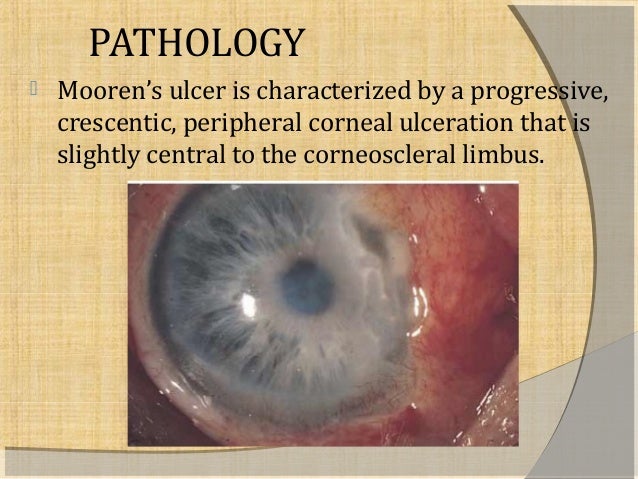 PATHOLOGY

Mooren's ulcer is characterized by a progressive, crescentic, peripheral corneal ulceration that is slightly central to the corneoscleral limbus.